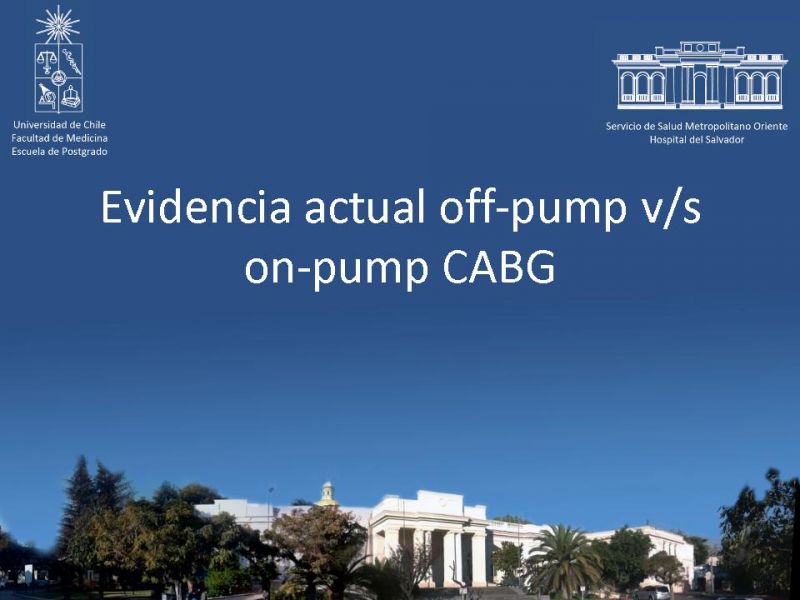 Universidad de Chile
Facultad de Medicina
Escuela de Postgrado

Servicio de Salud Metropolitano Oriente
Hospital del Salvador

Evidencia actual off-pump v/s on-pump CABG